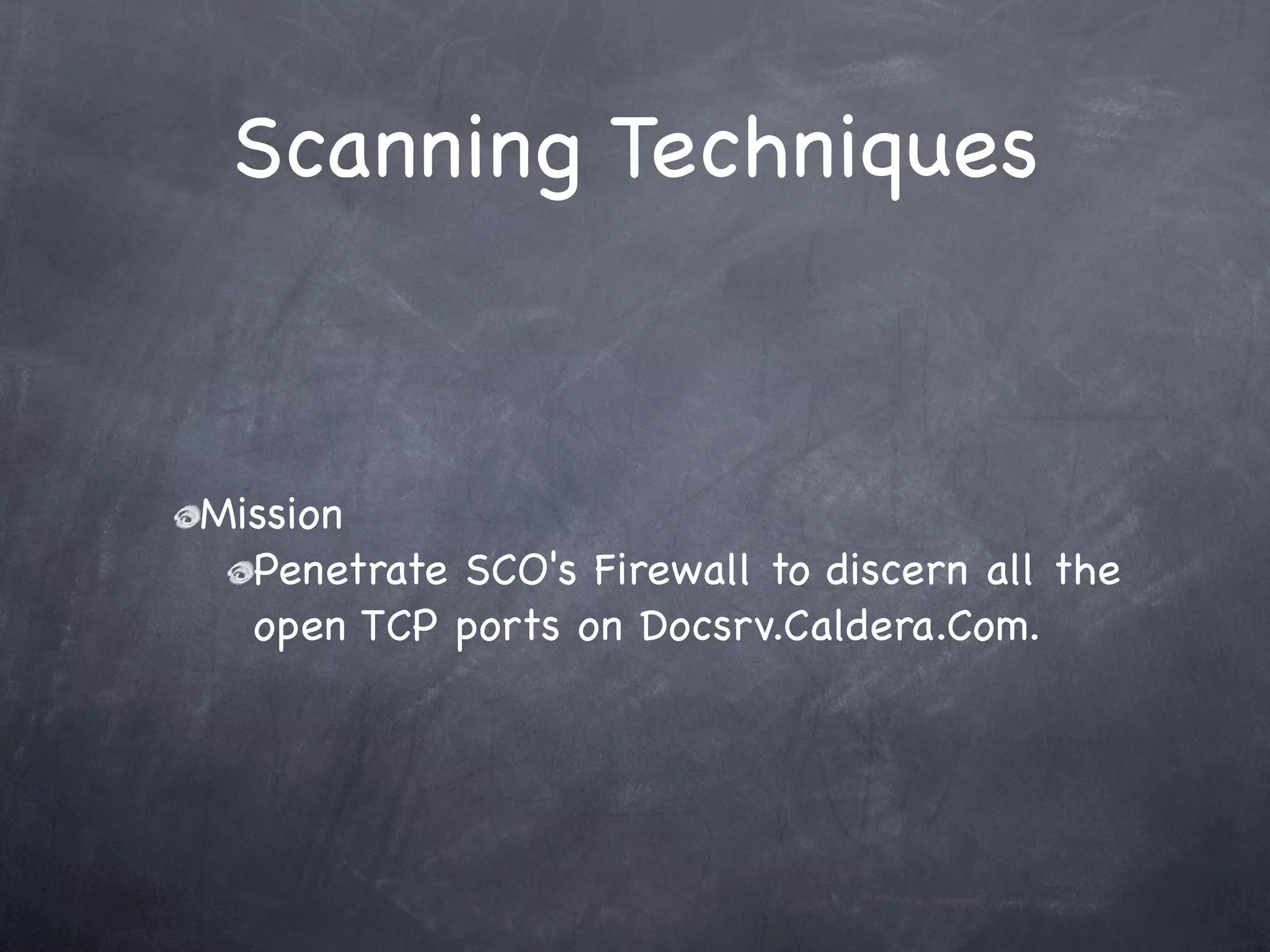 Scanning Techniques

Mission

Penetrate SCO's Firewall to discern all the open TCP ports on Docsrv.Caldera.Com.